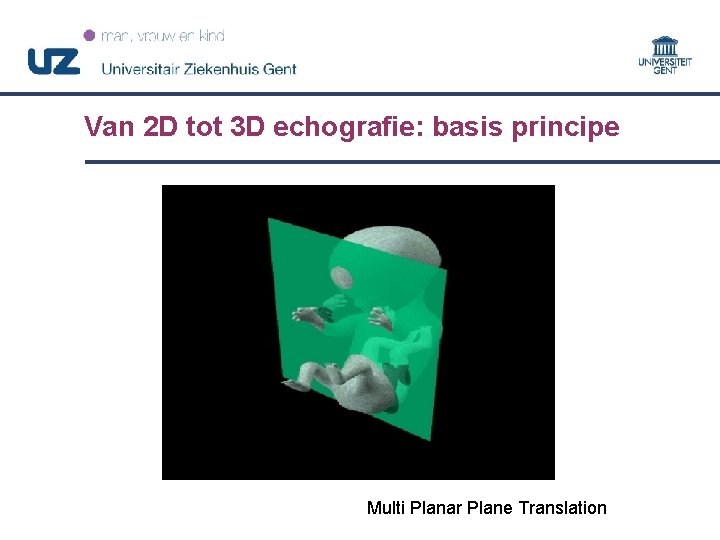 man, vrouw en kind

UZ Universitair Ziekenhuis Gent

UNIVERSITEIT GENT

Van 2D tot 3D echografie: basis principe

Multi Planar Plane Translation